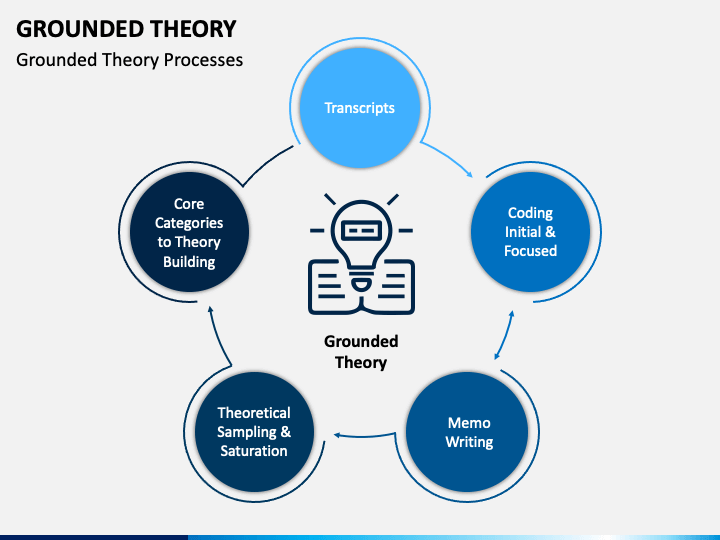 GROUNDED THEORY

Grounded Theory Processes

Transcripts

Coding Initial & Focused

Memo Writing

Theoretical Sampling & Saturation

Core Categories to Theory Building

Grounded Theory